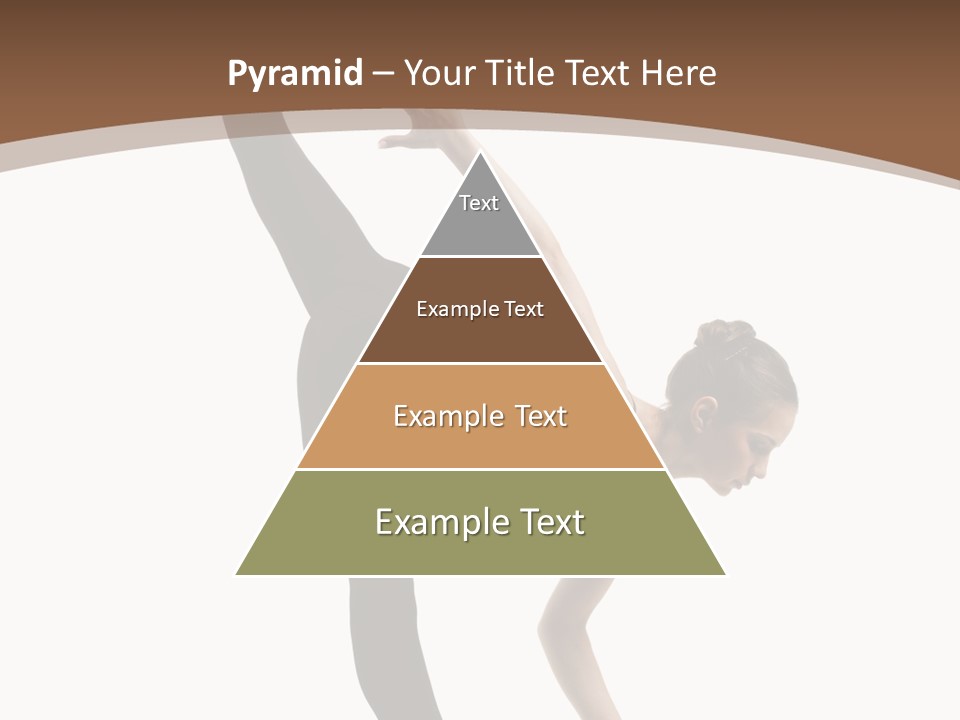 Pyramid – Your Title Text Here

Text

Example Text

Example Text

Example Text